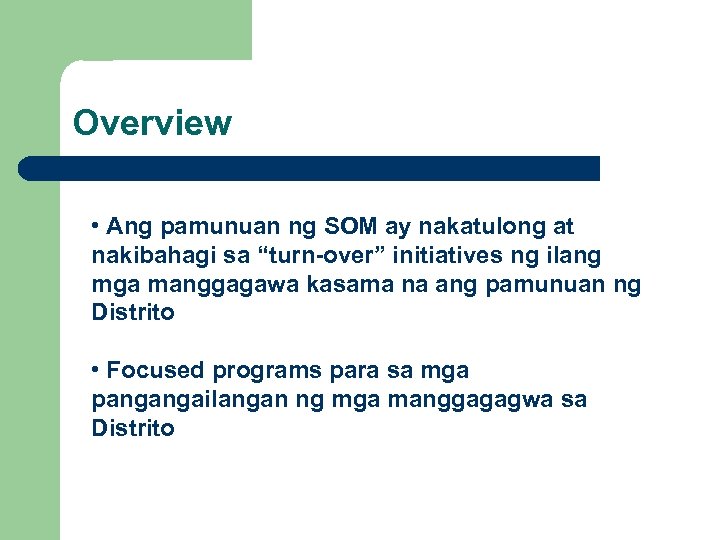 Overview

• Ang pamunuan ng SOM ay nakatulong at nakibahagi sa “turn-over” initiatives ng ilang mga manggagawa kasama na ang pamunuan ng Distrito

• Focused programs para sa mga pangangailangan ng mga manggagagwa sa Distrito